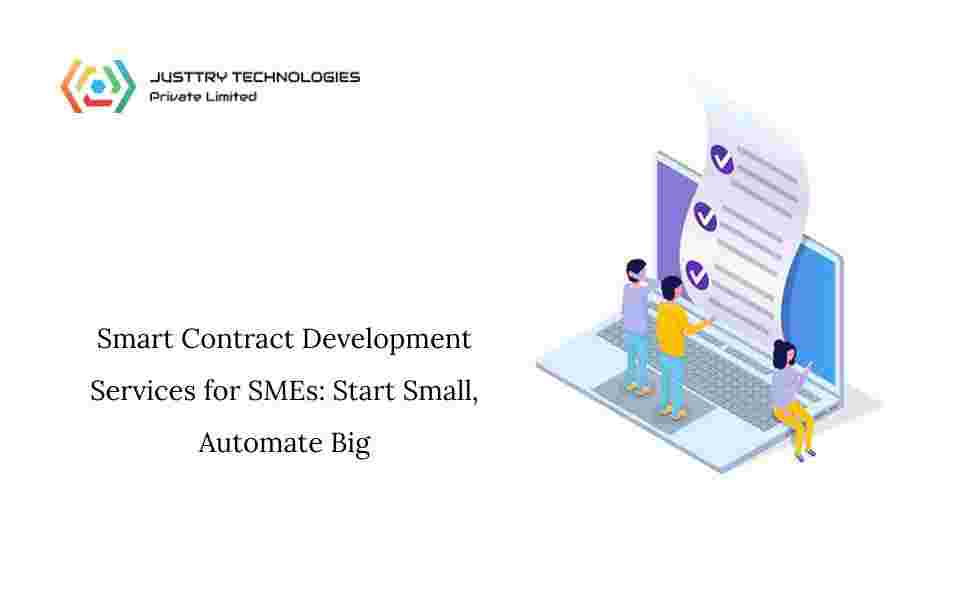 JUSTTRY TECHNOLOGIES
Private Limited

Smart Contract Development Services for SMEs: Start Small, Automate Big